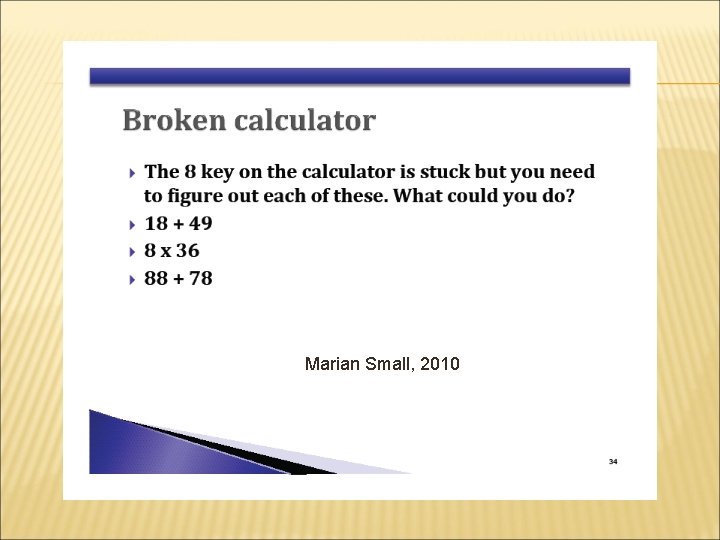 Broken calculator

The 8 key on the calculator is stuck but you need to figure out each of these. What could you do?

18 + 49

8 x 36

88 + 78

Marian Small, 2010

34